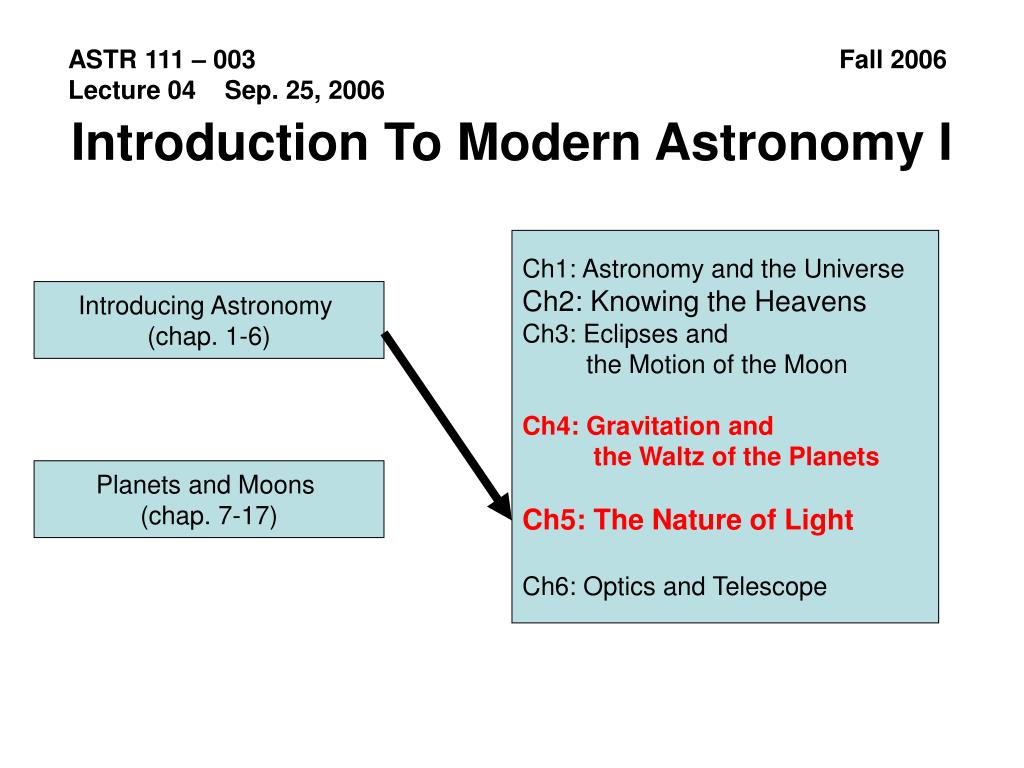 ASTR 111 – 003 Fall 2006
Lecture 04 Sep. 25, 2006

Introduction To Modern Astronomy I

Introducing Astronomy
(chap. 1-6)

Planets and Moons
(chap. 7-17)

Ch1: Astronomy and the Universe
Ch2: Knowing the Heavens
Ch3: Eclipses and the Motion of the Moon

Ch4: Gravitation and the Waltz of the Planets

Ch5: The Nature of Light

Ch6: Optics and Telescope